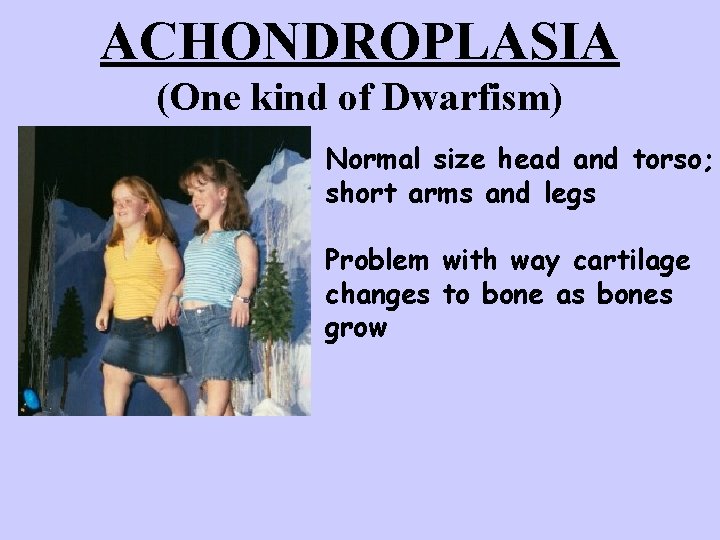 ACHONDROPLASIA
(One kind of Dwarfism)

Normal size head and torso; short arms and legs

Problem with way cartilage changes to bone as bones grow